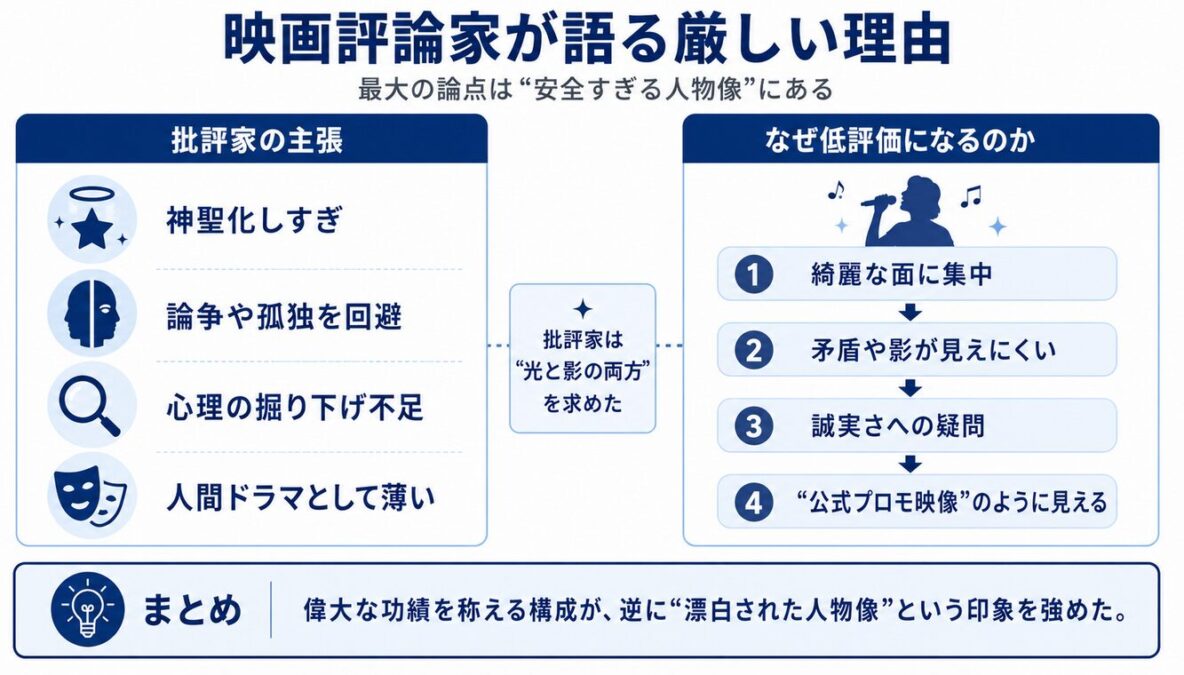 映画評論家が語る厳しい理由
最大の論点は“安全すぎる人物像”にある

批評家の主張

神聖化しすぎ

論争や孤独を回避

心理の掘り下げ不足

人間ドラマとして薄い

批評家は“光と影の両方”を求めた

なぜ低評価になるのか

1 綺麗な面に集中

2 矛盾や影が見えにくい

3 誠実さへの疑問

4 “公式プロモ映像”のように見える

まとめ

偉大な功績を称える構成が、逆に“漂白された人物像”という印象を強めた。